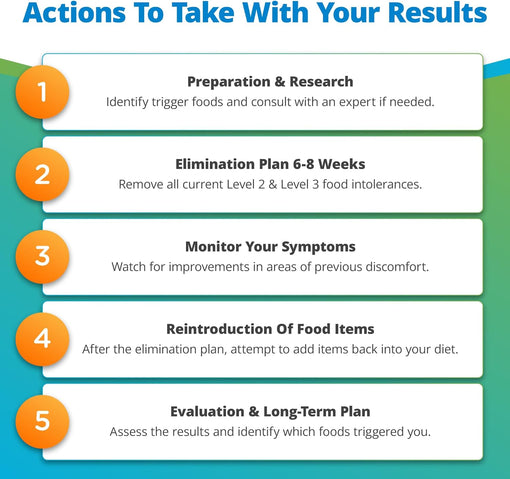 Actions To Take With Your Results

1
Preparation & Research
Identify trigger foods and consult with an expert if needed.

2
Elimination Plan 6-8 Weeks
Remove all current Level 2 & Level 3 food intolerances.

3
Monitor Your Symptoms
Watch for improvements in areas of previous discomfort.

4
Reintroduction Of Food Items
After the elimination plan, attempt to add items back into your diet.

5
Evaluation & Long-Term Plan
Assess the results and identify which foods triggered you.